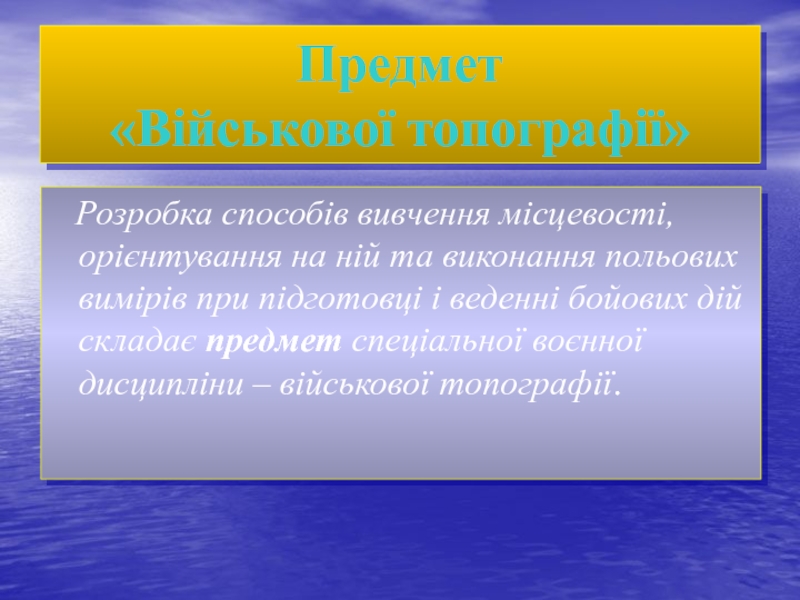 Предмет
«Військової топографії»

Розробка способів вивчення місцевості, орієнтування на ній та виконання польових вимірів при підготовці і веденні бойових дій складає предмет спеціальної воєнної дисципліни – військової топографії.